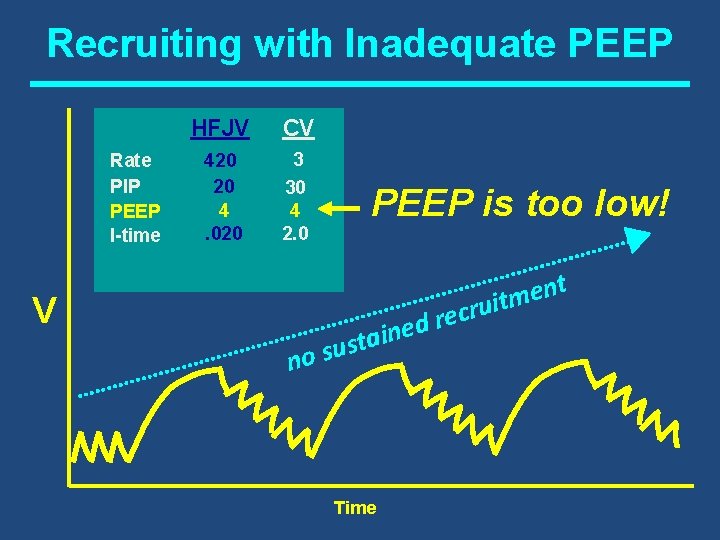 Recruiting with Inadequate PEEP

| | HFJV | CV |
|---|---|---|
| Rate | 420 | 3 |
| PIP | 20 | 30 |
| PEEP | 4 | 4 |
| I-time | .020 | 2.0 |

PEEP is too low!

no sustained recruitment

V

Time